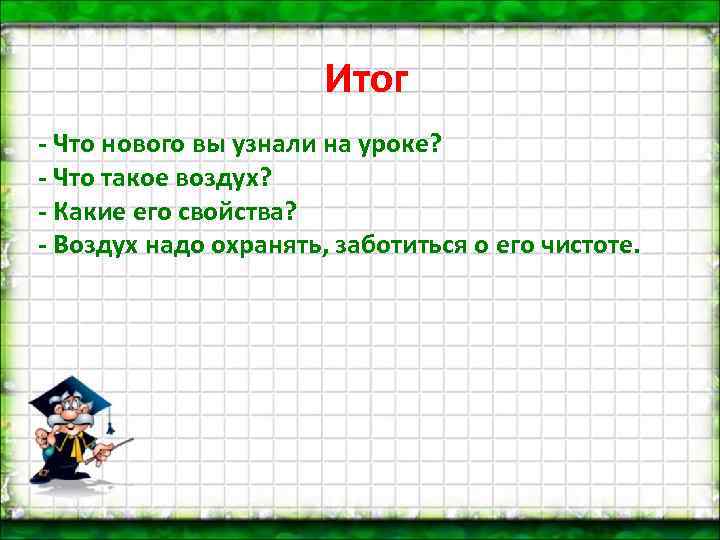 Итог

- Что нового вы узнали на уроке?
- Что такое воздух?
- Какие его свойства?
- Воздух надо охранять, заботиться о его чистоте.